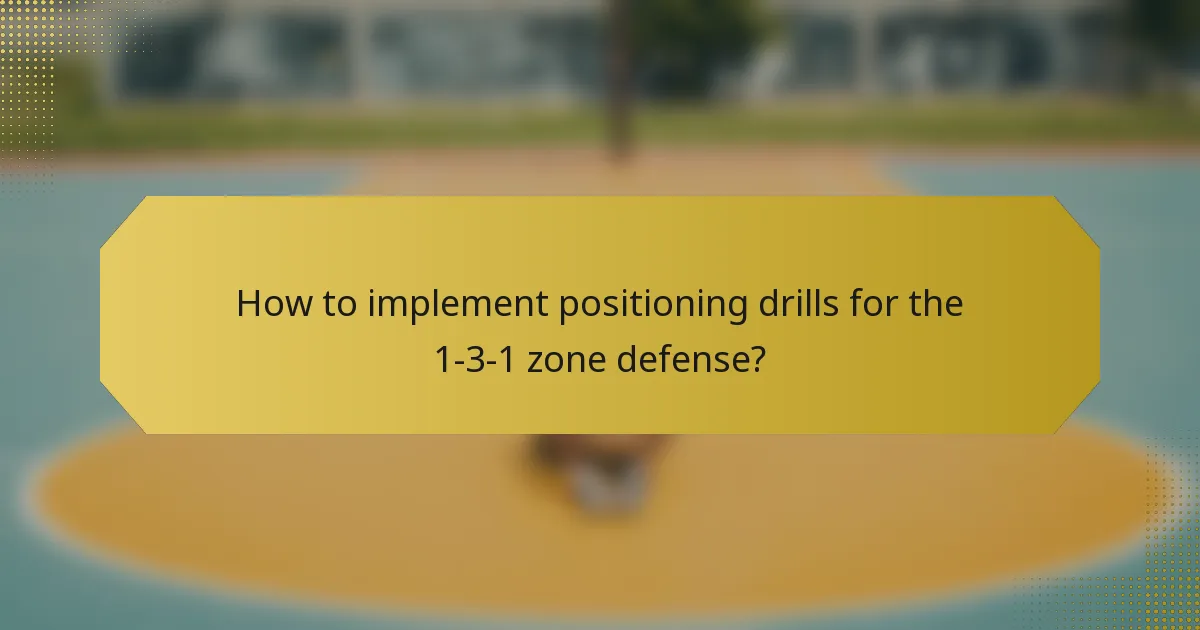 How to implement positioning drills for the 1-3-1 zone defense?